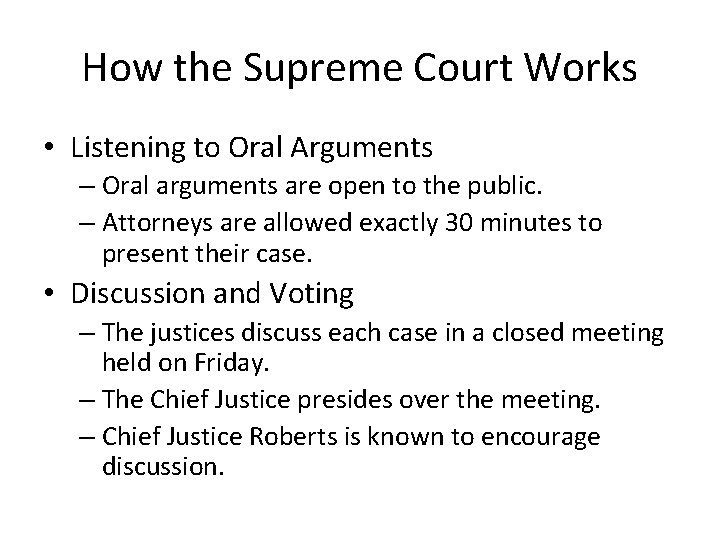 How the Supreme Court Works

• Listening to Oral Arguments
– Oral arguments are open to the public.
– Attorneys are allowed exactly 30 minutes to present their case.

• Discussion and Voting
– The justices discuss each case in a closed meeting held on Friday.
– The Chief Justice presides over the meeting.
– Chief Justice Roberts is known to encourage discussion.